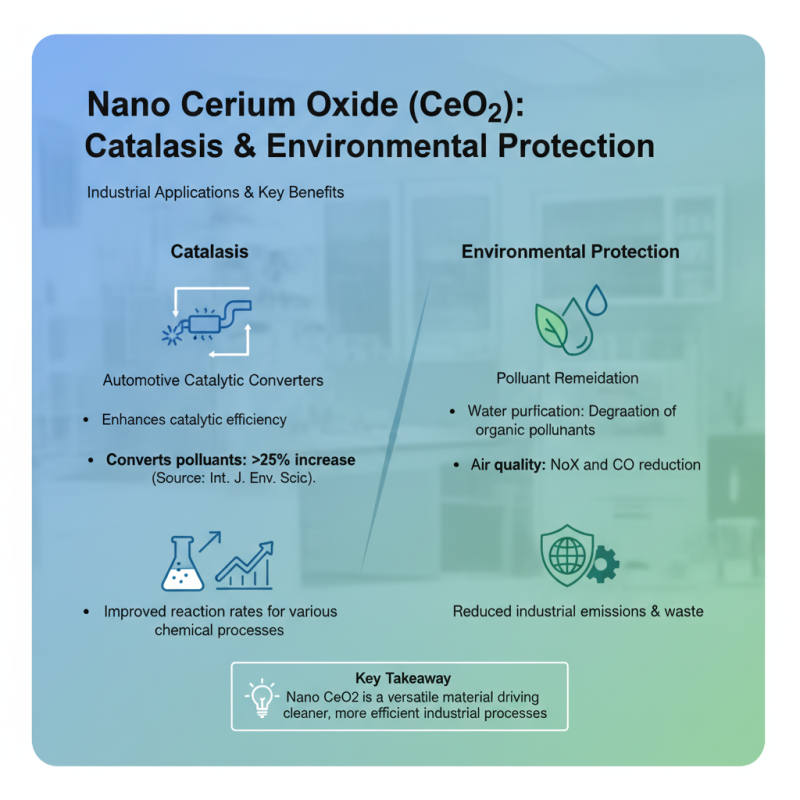 Nano Cerium Oxide ($CeO_2$):
Catalasis & Environmental Protection

Industrial Applications & Key Benefits

Catalasis

Automotive Catalytic Converters

• Enhances catalytic efficiency

• Converts polluants: >25% increase (Source: Int. J. Env. Scic).

• Improved reaction rates for various chemical processes

Environmental Protection

Polluant Remeidation

• Water purfication: Degraation of organic pollunants

• Air quality: NoX and CO reduction

Reduced industrial emissions & waste

Key Takeaway
Nano CeO2 is a versatile material driving cleaner, more efficient industrial processes